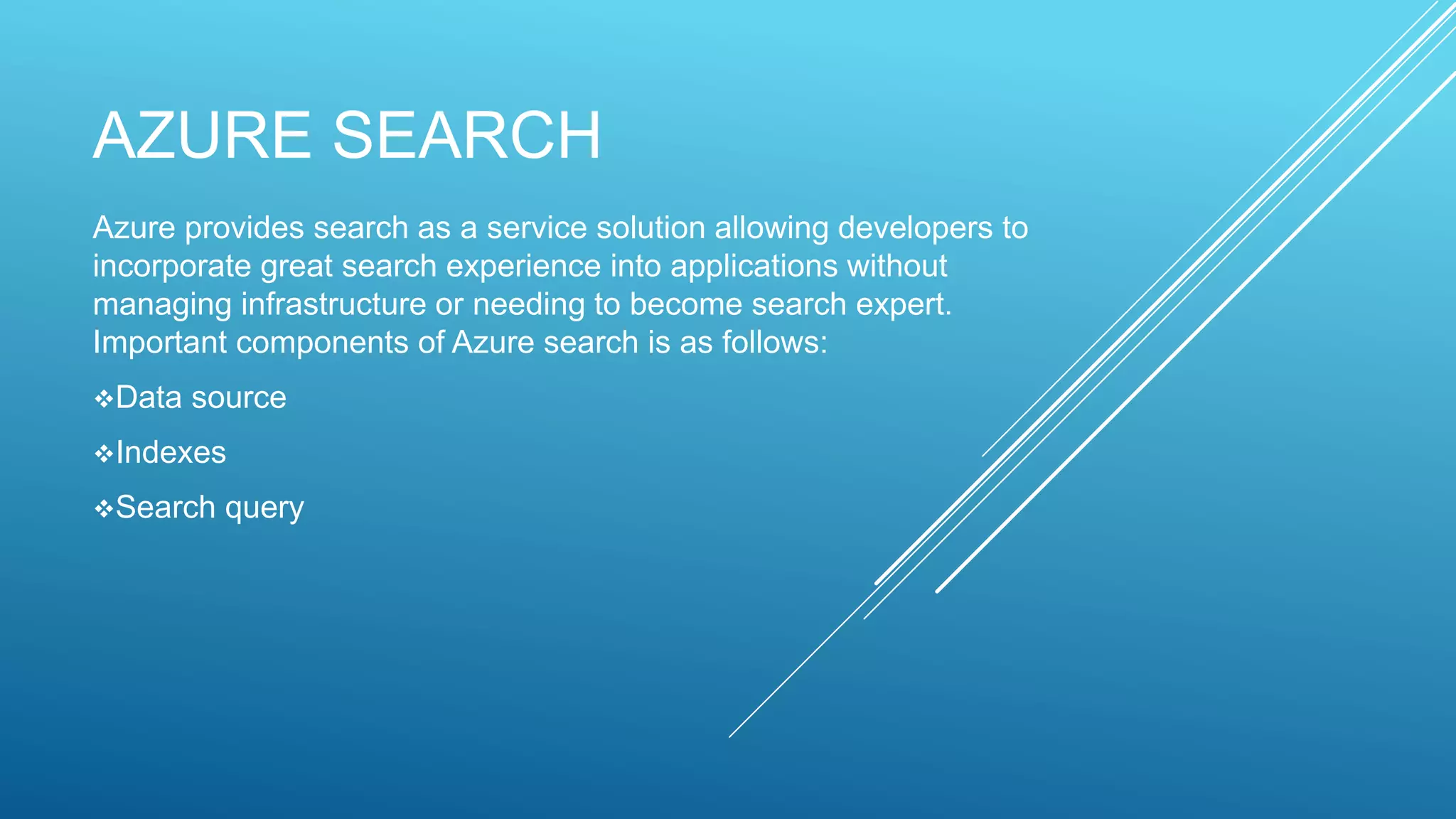 AZURE SEARCH

Azure provides search as a service solution allowing developers to incorporate great search experience into applications without managing infrastructure or needing to become search expert. Important components of Azure search is as follows:

❖Data source

❖Indexes

❖Search query